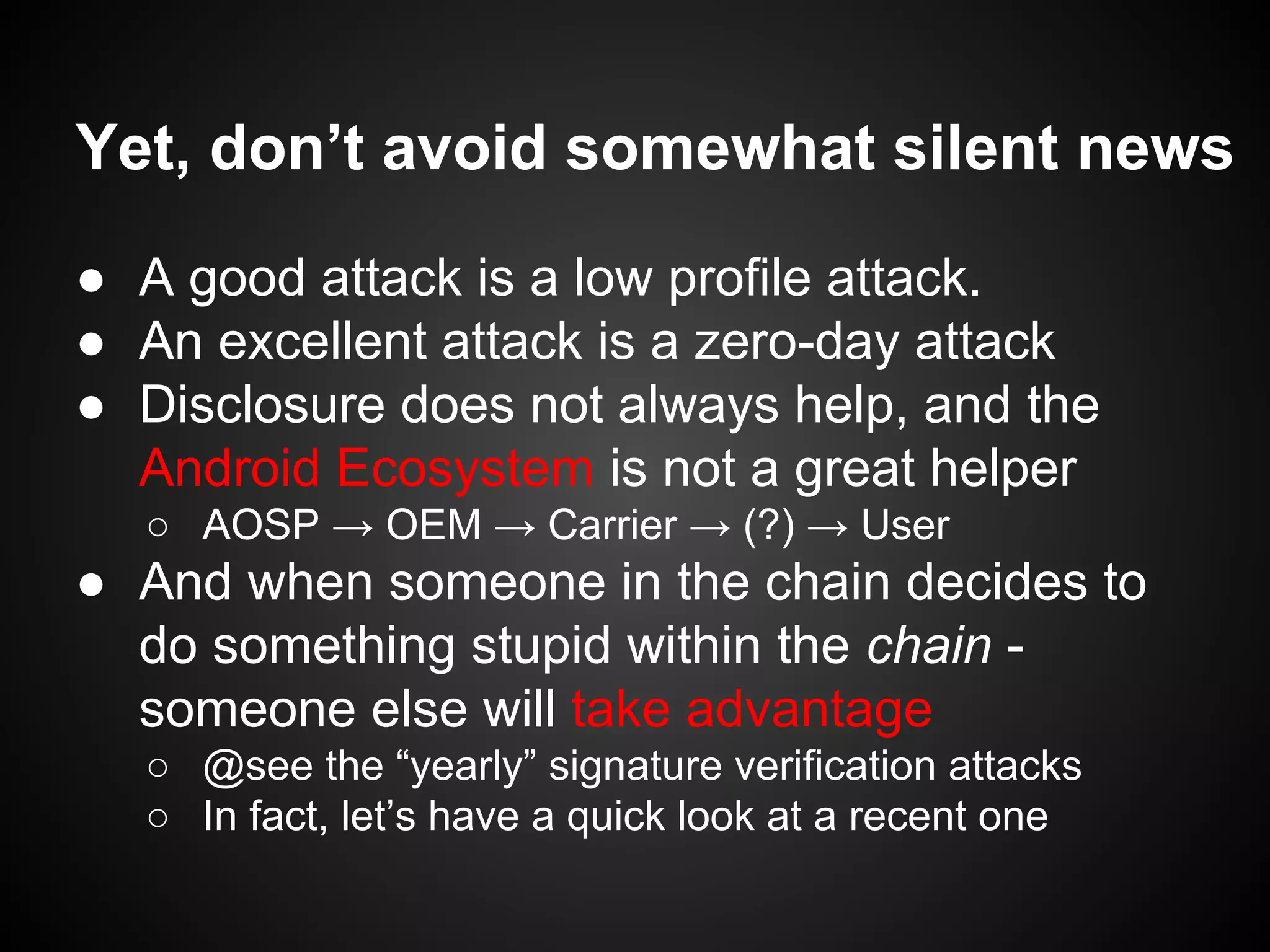 Yet, don’t avoid somewhat silent news

● A good attack is a low profile attack.
● An excellent attack is a zero-day attack
● Disclosure does not always help, and the Android Ecosystem is not a great helper
  ○ AOSP → OEM → Carrier → (?) → User
● And when someone in the chain decides to do something stupid within the chain - someone else will take advantage
  ○ @see the “yearly” signature verification attacks
  ○ In fact, let’s have a quick look at a recent one